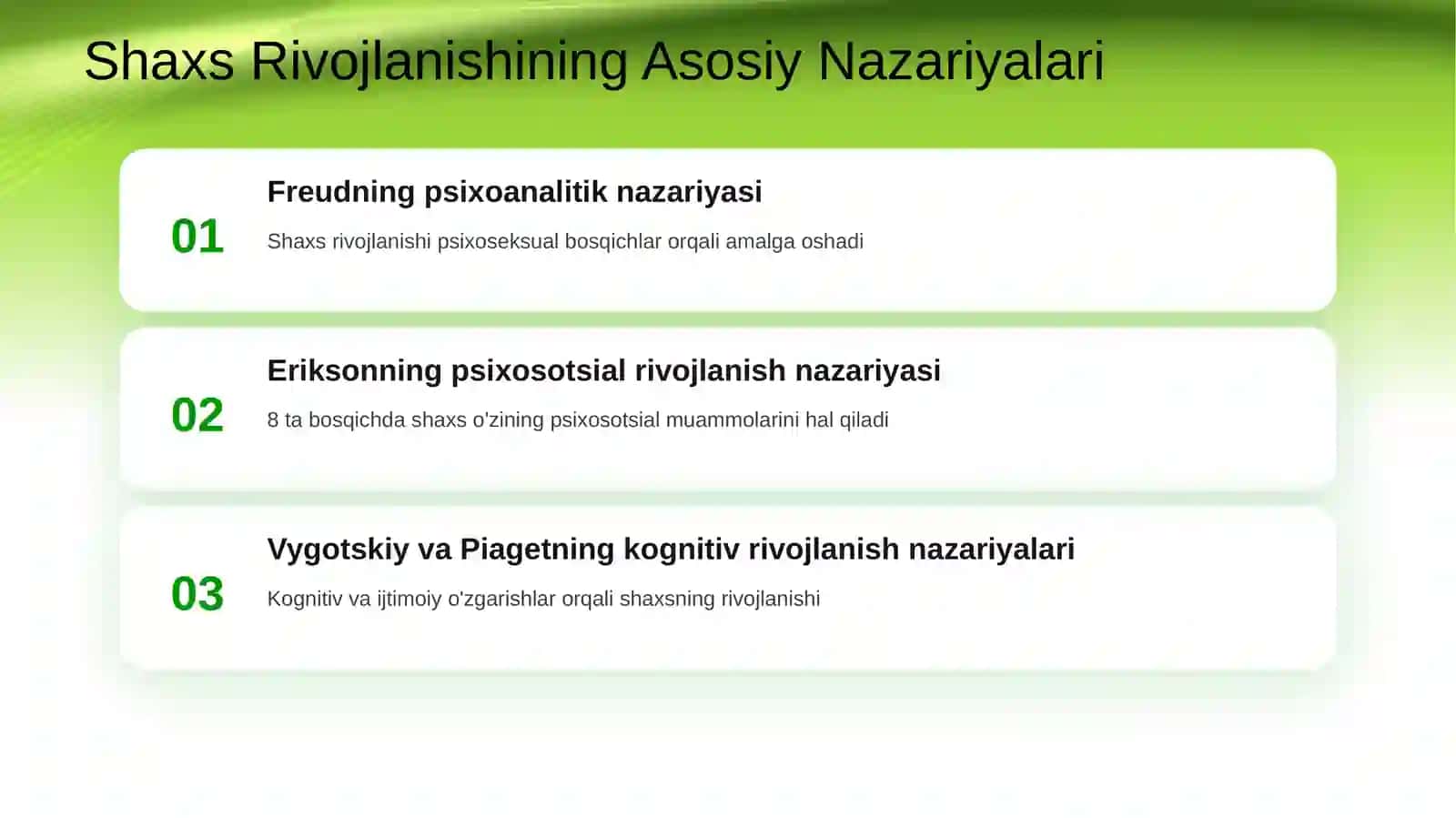 Shaxs Rivojlanishining Asosiy Nazariyalari

01

Freudning psixoanalitik nazariyasi

Shaxs rivojlanishi psixoseksual bosqichlar orqali amalga oshadi

02

Eriksonning psixosotsial rivojlanish nazariyasi

8 ta bosqichda shaxs o'zining psixosotsial muammolarini hal qiladi

03

Vygotskiy va Piagetning kognitiv rivojlanish nazariyalari

Kognitiv va ijtimoiy o'zgarishlar orqali shaxsning rivojlanishi